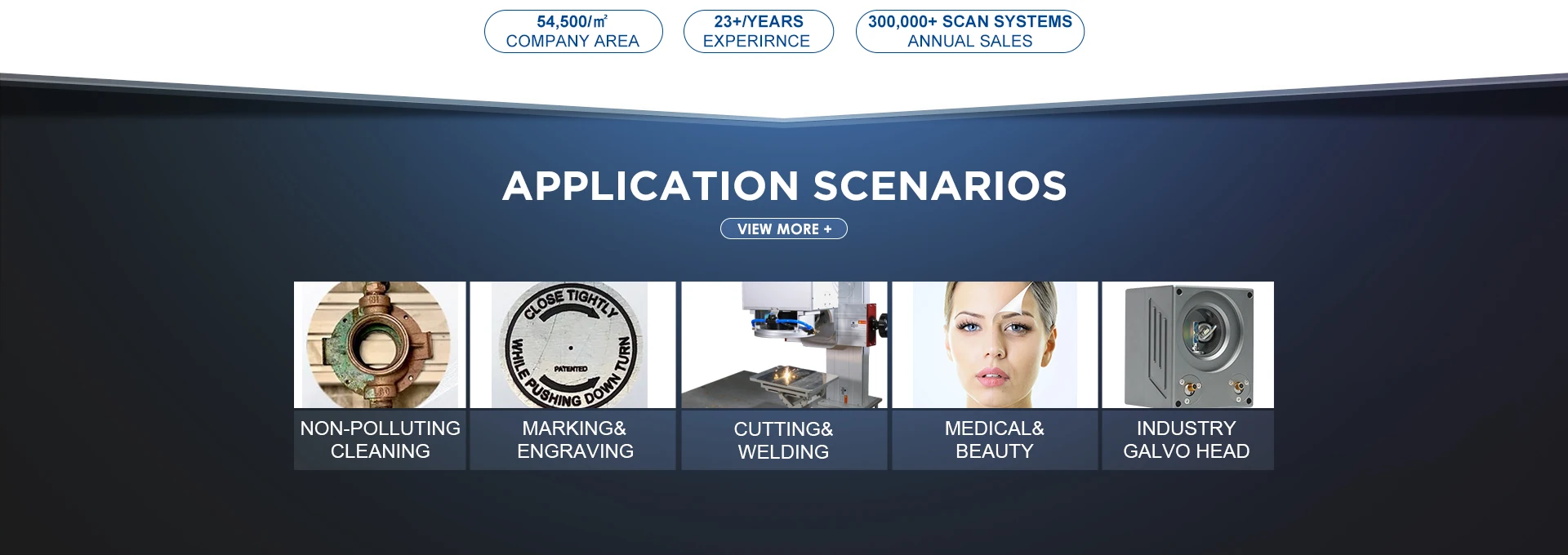 54,500/㎡
COMPANY AREA

23+/YEARS
EXPERIRNCE

300,000+ SCAN SYSTEMS
ANNUAL SALES

APPLICATION SCENARIOS

VIEW MORE +

CLOSE TIGHTLY
WHILE PUSHING DOWN TURN
PATENTED

NON-POLLUTING CLEANING

MARKING& ENGRAVING

CUTTING& WELDING

MEDICAL& BEAUTY

INDUSTRY GALVO HEAD